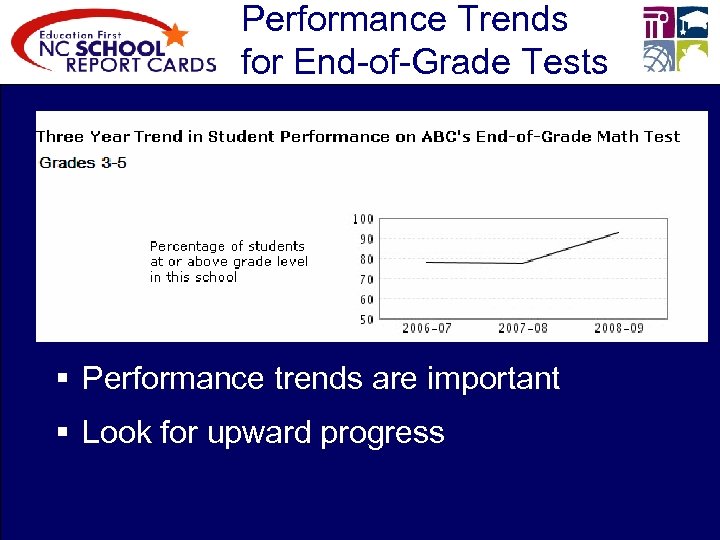 Education First
NC SCHOOL
REPORT CARDS

Performance Trends for End-of-Grade Tests

Three Year Trend in Student Performance on ABC's End-of-Grade Math Test

Grades 3-5

Percentage of students at or above grade level in this school

100
90
80
70
60
50

2006-07
2007-08
2008-09

▪ Performance trends are important

▪ Look for upward progress